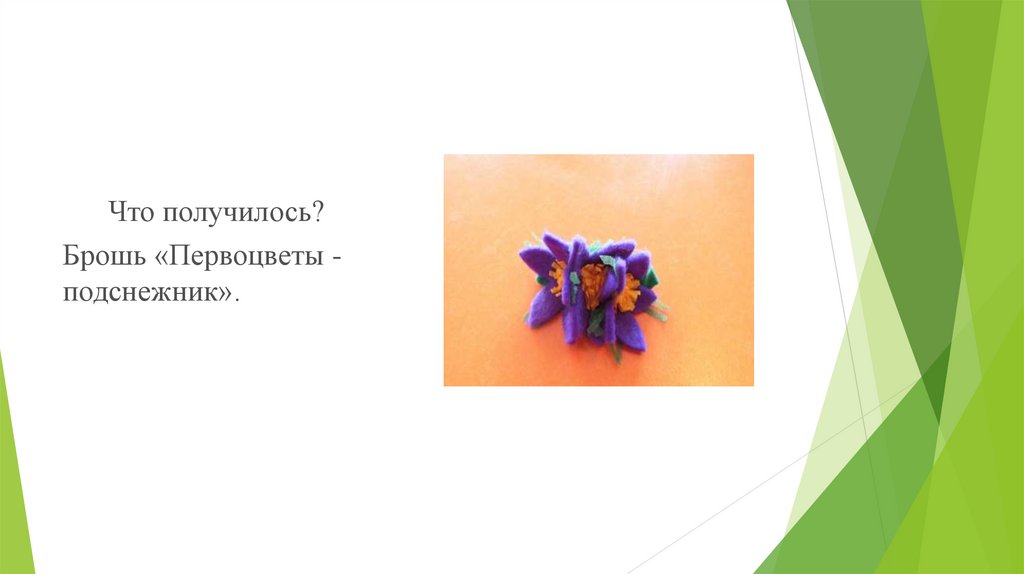 Что получилось?

Брошь «Первоцветы - подснежник».